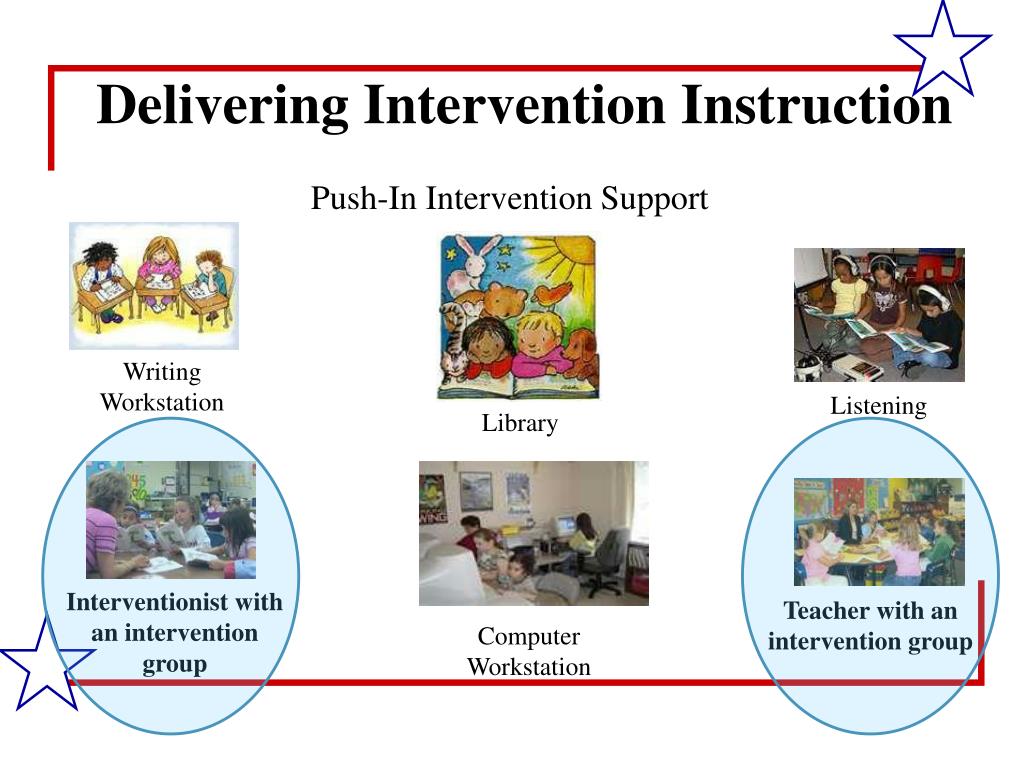 Delivering Intervention Instruction

Push-In Intervention Support

Writing Workstation

Library

Listening

Interventionist with an intervention group

Computer Workstation

Teacher with an intervention group